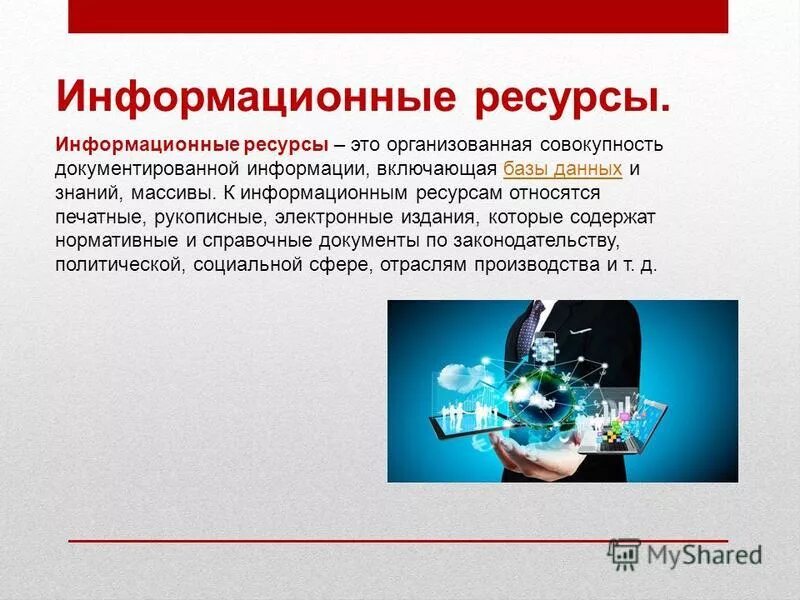 Информационные ресурсы.

Информационные ресурсы – это организованная совокупность документированной информации, включающая базы данных и знаний, массивы. К информационным ресурсам относятся печатные, рукописные, электронные издания, которые содержат нормативные и справочные документы по законодательству, политической, социальной сфере, отраслям производства и т. д.

MyShared